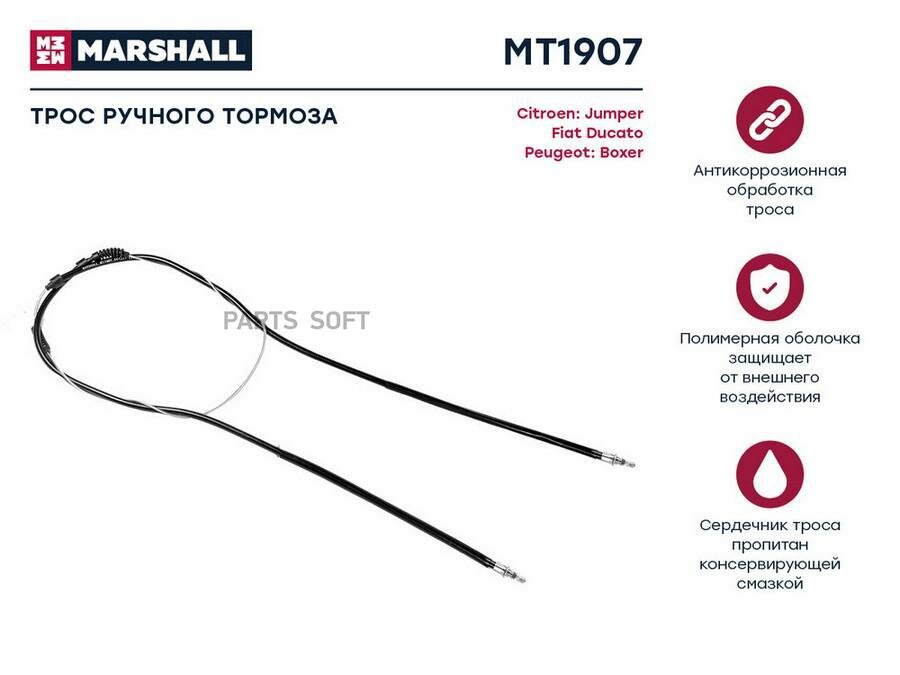 MARSHALL

MT1907

ТРОС РУЧНОГО ТОРМОЗА

Citroen: Jumper
Fiat Ducato
Peugeot: Boxer

PARTS SOFT

Антикоррозионная обработка троса

Полимерная оболочка защищает от внешнего воздействия

Сердечник троса пропитан консервирующей смазкой